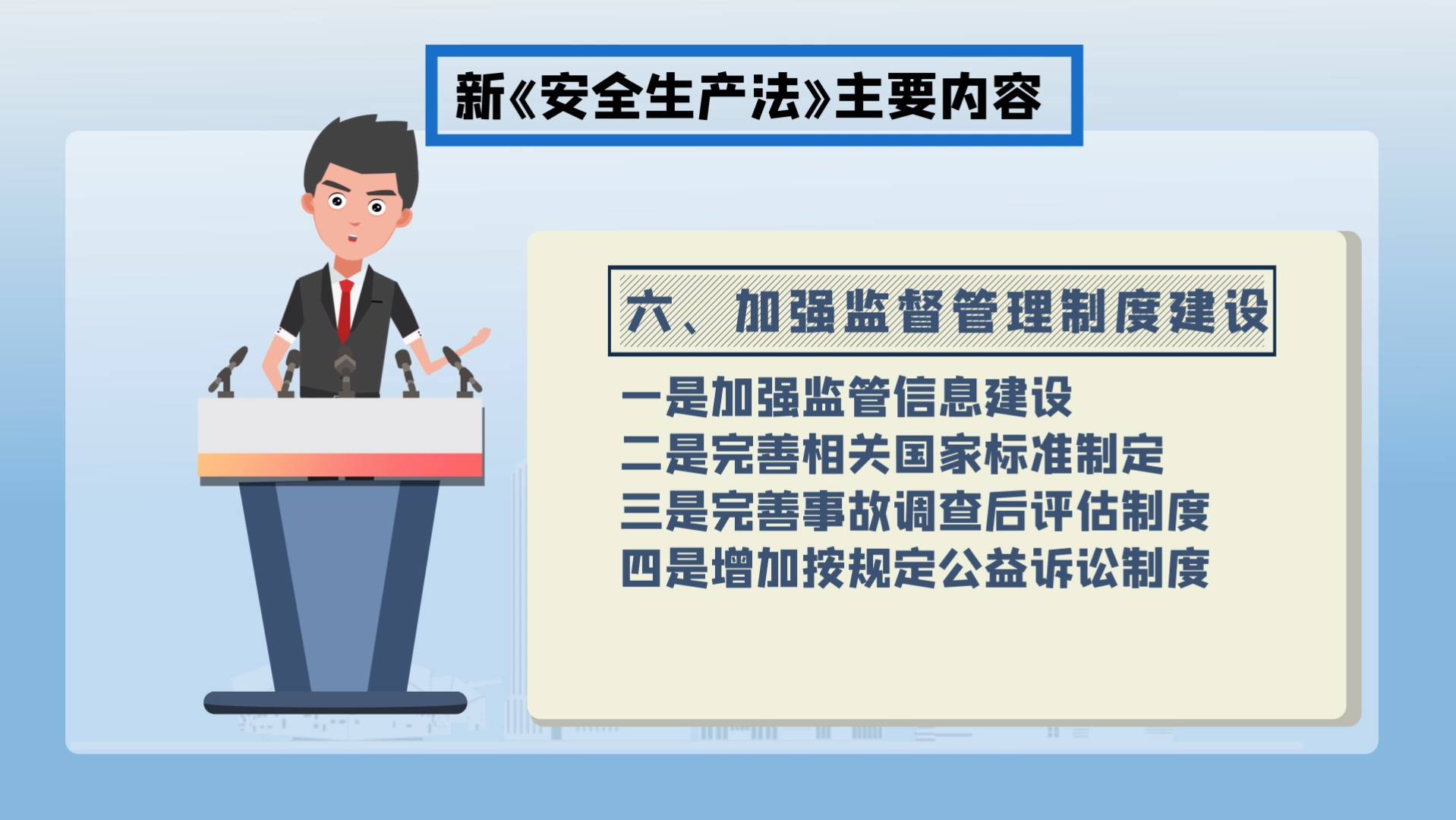 新《安全生产法》主要内容

六、加强监督管理制度建设

一是加强监管信息建设
二是完善相关国家标准制定
三是完善事故调查后评估制度
四是增加按规定公益诉讼制度